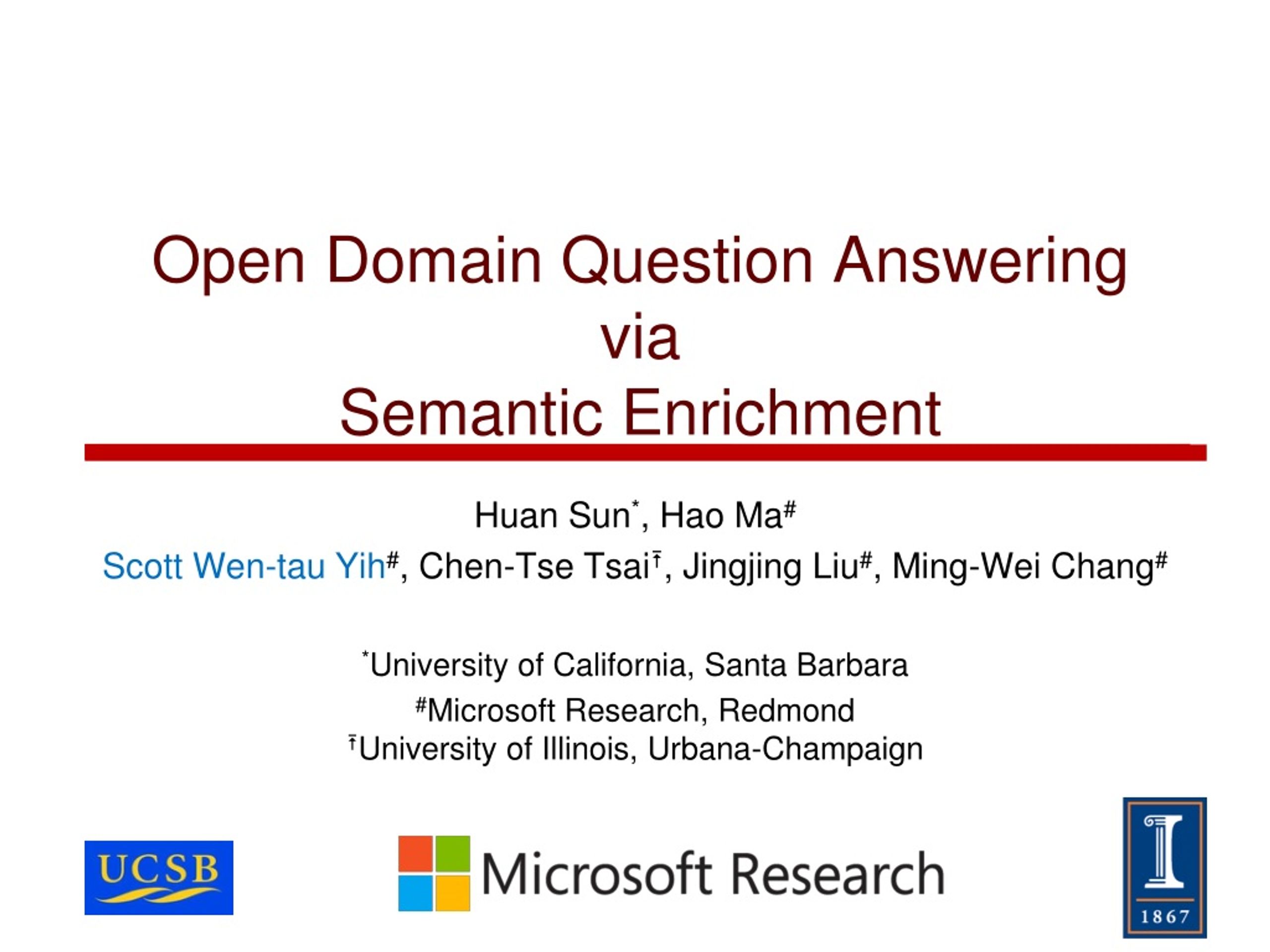 Open Domain Question Answering
via
Semantic Enrichment

Huan Sun*, Hao Ma#

Scott Wen-tau Yih#, Chen-Tse Tsai†, Jingjing Liu#, Ming-Wei Chang#

*University of California, Santa Barbara

#Microsoft Research, Redmond

†University of Illinois, Urbana-Champaign

UCSB

Microsoft Research

1867